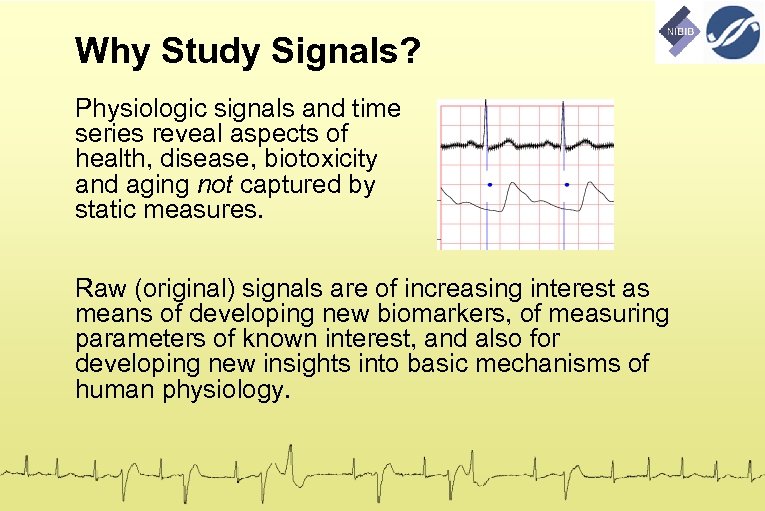 NIBIB

Why Study Signals?

Physiologic signals and time series reveal aspects of health, disease, biotoxicity and aging not captured by static measures.

Raw (original) signals are of increasing interest as means of developing new biomarkers, of measuring parameters of known interest, and also for developing new insights into basic mechanisms of human physiology.